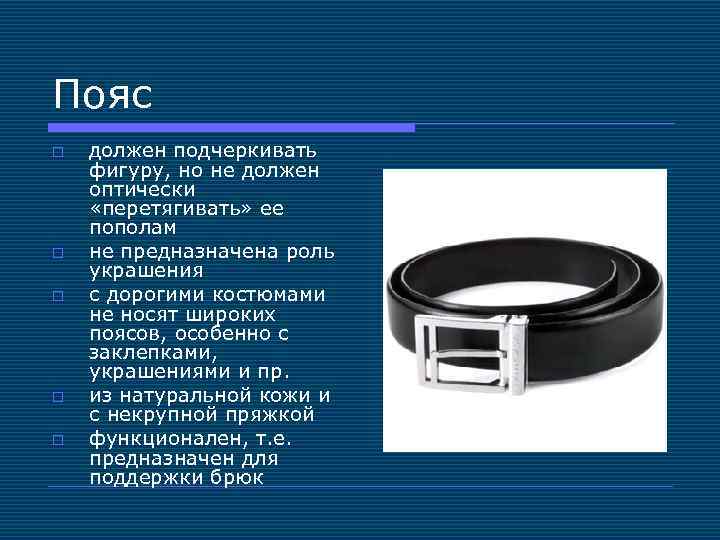 Пояс

□ должен подчеркивать фигуру, но не должен оптически «перетягивать» ее пополам

□ не предназначена роль украшения

□ с дорогими костюмами не носят широких поясов, особенно с заклепками, украшениями и пр.

□ из натуральной кожи и с некрупной пряжкой

□ функционален, т.е. предназначен для поддержки брюк